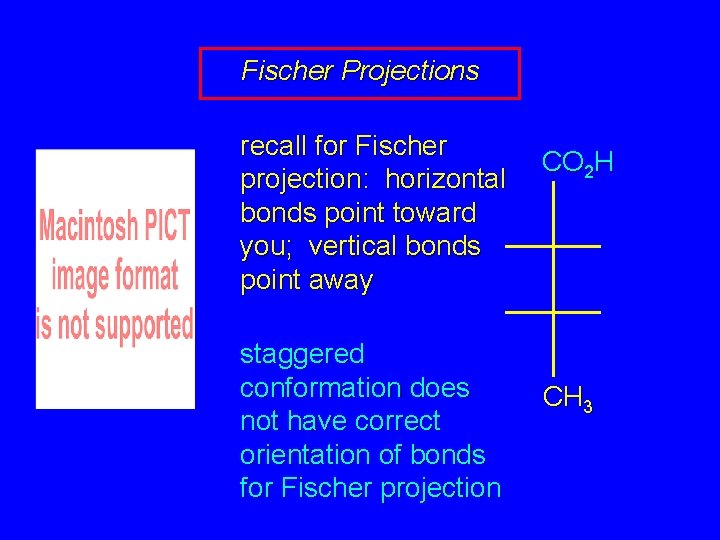 Fischer Projections

Macintosh PICT image format is not supported

recall for Fischer projection: horizontal bonds point toward you; vertical bonds point away

staggered conformation does not have correct orientation of bonds for Fischer projection

$CO_2H$

$CH_3$